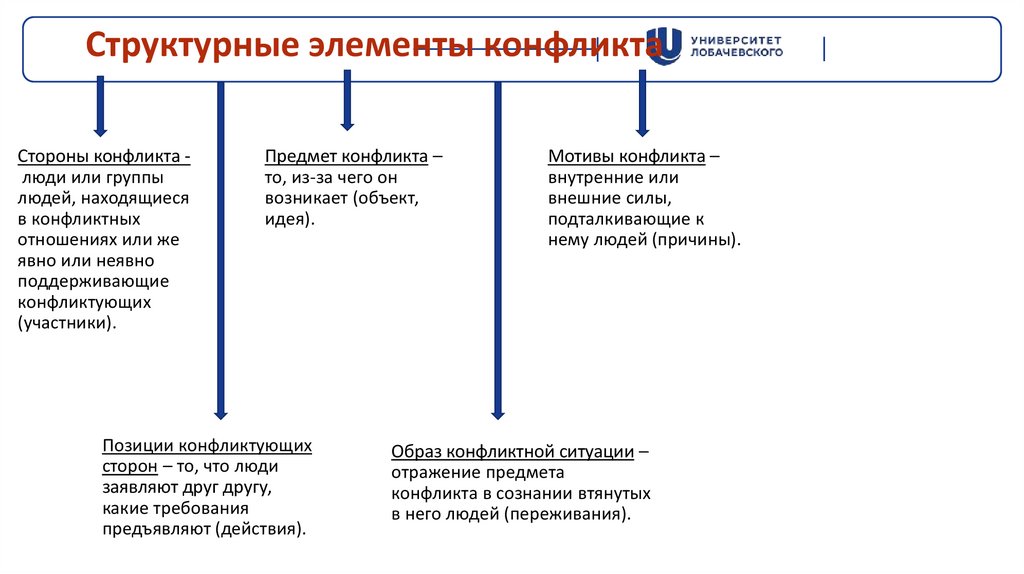 Структурные элементы конфликта

УНИВЕРСИТЕТ ЛОБАЧЕВСКОГО

Стороны конфликта - люди или группы людей, находящиеся в конфликтных отношениях или же явно или неявно поддерживающие конфликтующих (участники).

Предмет конфликта – то, из-за чего он возникает (объект, идея).

Мотивы конфликта – внутренние или внешние силы, подталкивающие к нему людей (причины).

Позиции конфликтующих сторон – то, что люди заявляют друг другу, какие требования предъявляют (действия).

Образ конфликтной ситуации – отражение предмета конфликта в сознании втянутых в него людей (переживания).